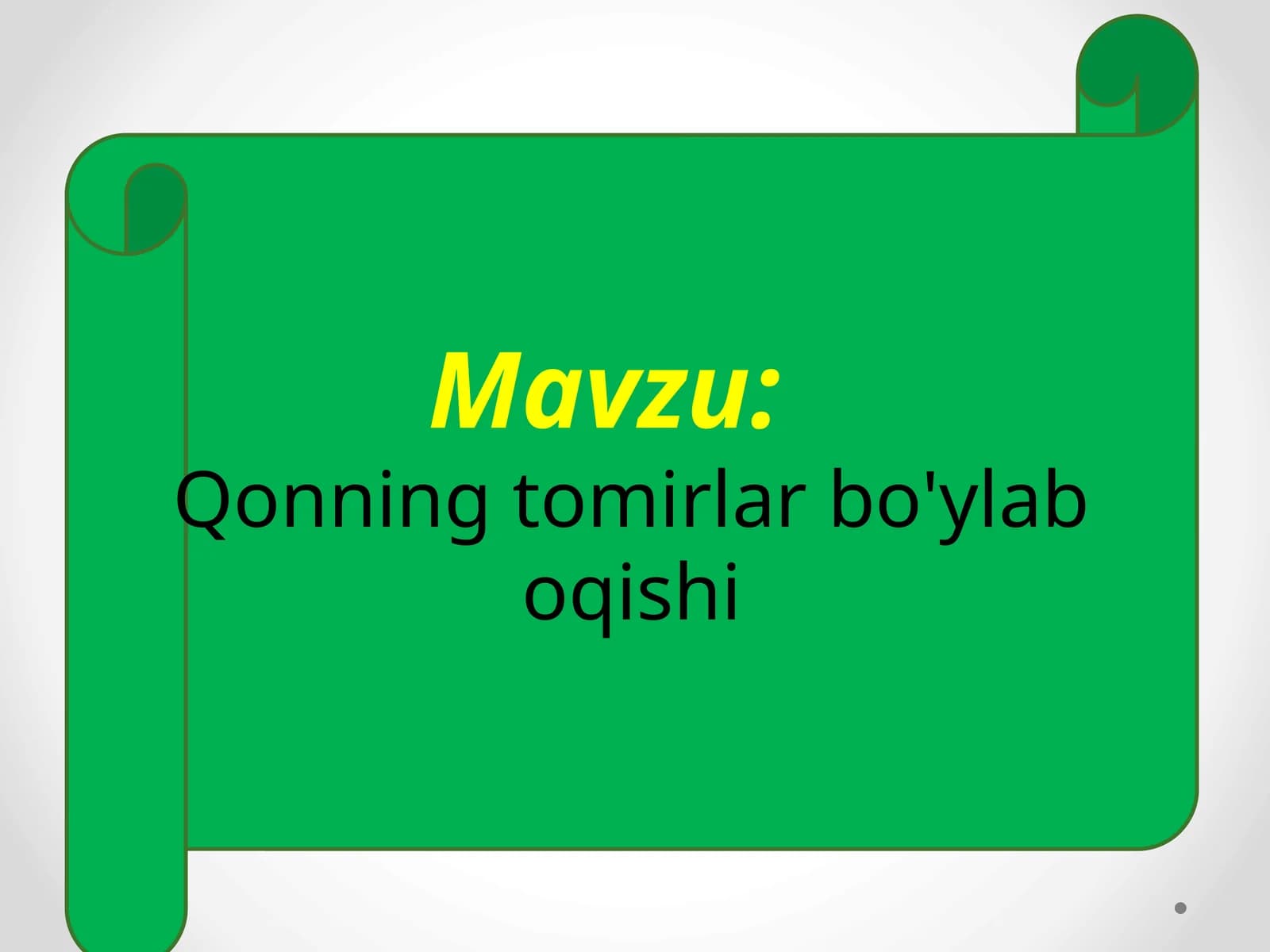 Mavzu:

Qonning tomirlar bo'ylab oqishi